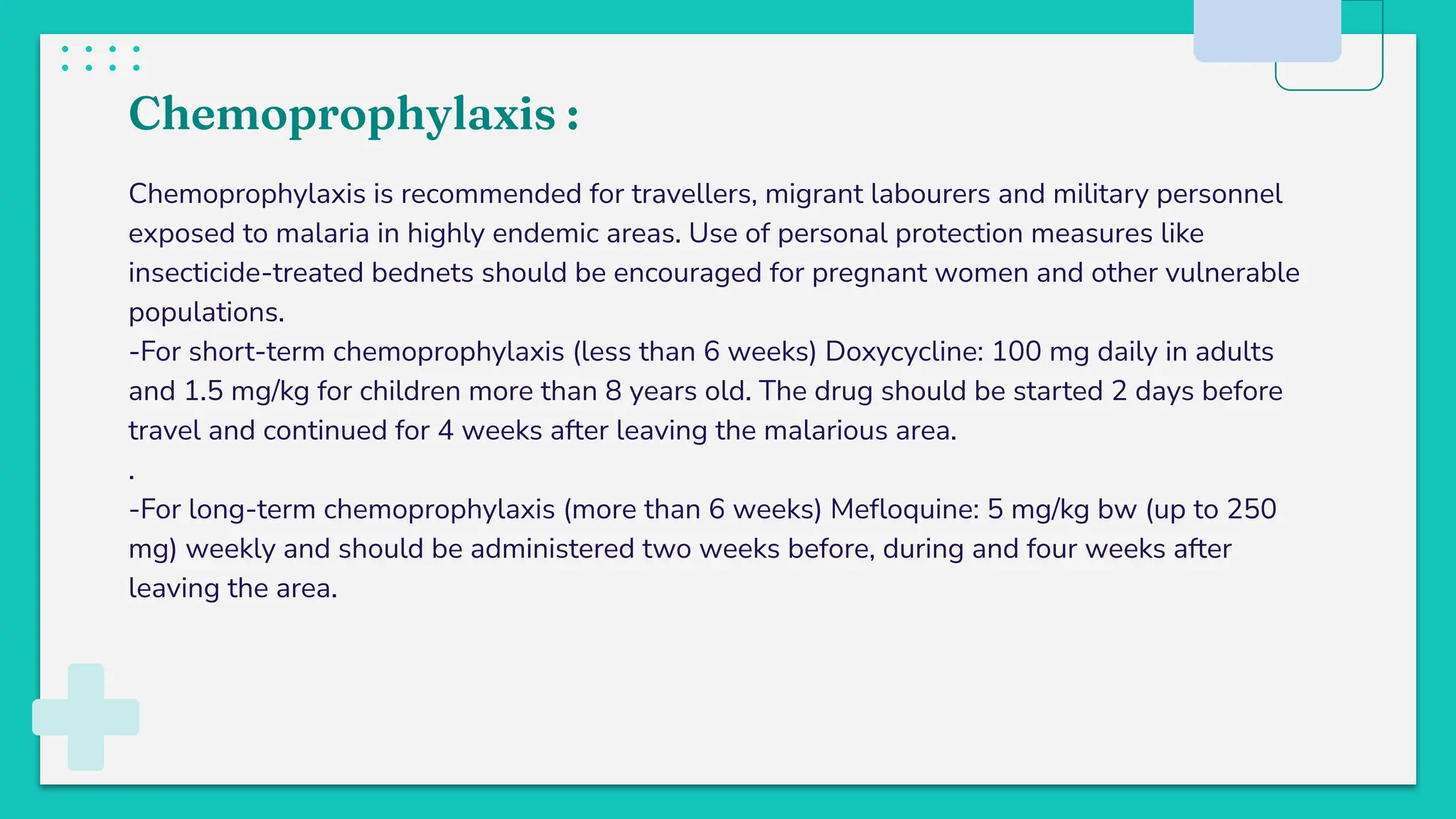 Chemoprophylaxis :

Chemoprophylaxis is recommended for travellers, migrant labourers and military personnel exposed to malaria in highly endemic areas. Use of personal protection measures like insecticide-treated bednets should be encouraged for pregnant women and other vulnerable populations.
-For short-term chemoprophylaxis (less than 6 weeks) Doxycycline: 100 mg daily in adults and 1.5 mg/kg for children more than 8 years old. The drug should be started 2 days before travel and continued for 4 weeks after leaving the malarious area.
.
-For long-term chemoprophylaxis (more than 6 weeks) Mefloquine: 5 mg/kg bw (up to 250 mg) weekly and should be administered two weeks before, during and four weeks after leaving the area.